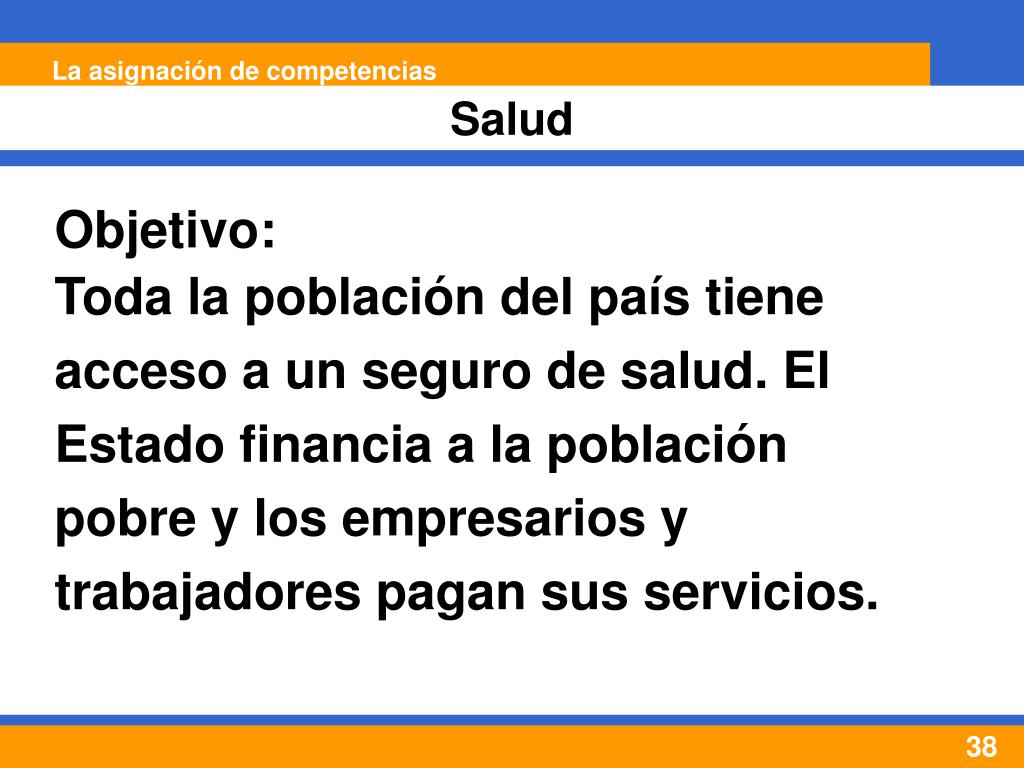 La asignación de competencias

Salud

Objetivo:
Toda la población del país tiene acceso a un seguro de salud. El Estado financia a la población pobre y los empresarios y trabajadores pagan sus servicios.

38